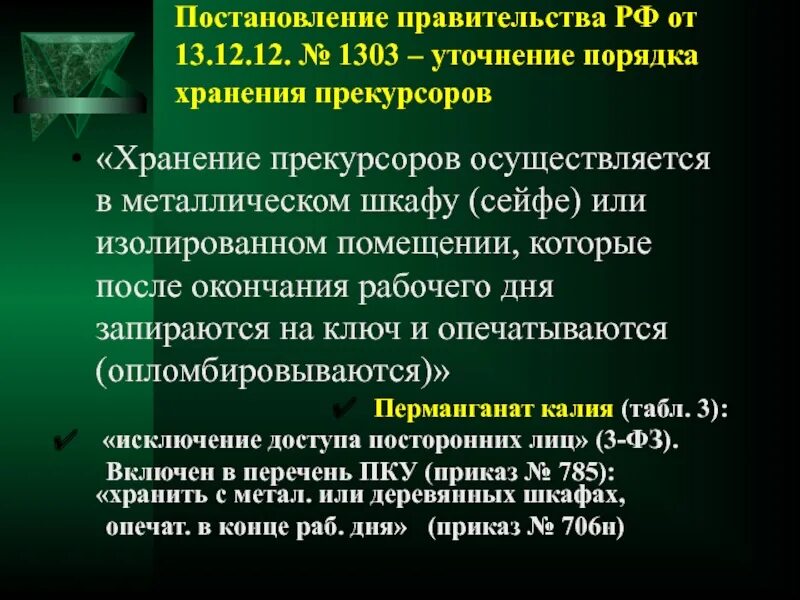 Постановление правительства РФ от 13.12.12. № 1303 – уточнение порядка хранения прекурсоров

• «Хранение прекурсоров осуществляется в металлическом шкафу (сейфе) или изолированном помещении, которые после окончания рабочего дня запираются на ключ и опечатываются (опломбировываются)»

✔ Перманганат калия (табл. 3):

✔ «исключение доступа посторонних лиц» (3-ФЗ).

Включен в перечень ПКУ (приказ № 785):

«хранить с метал. или деревянных шкафах, опечат. в конце раб. дня» (приказ № 706н)